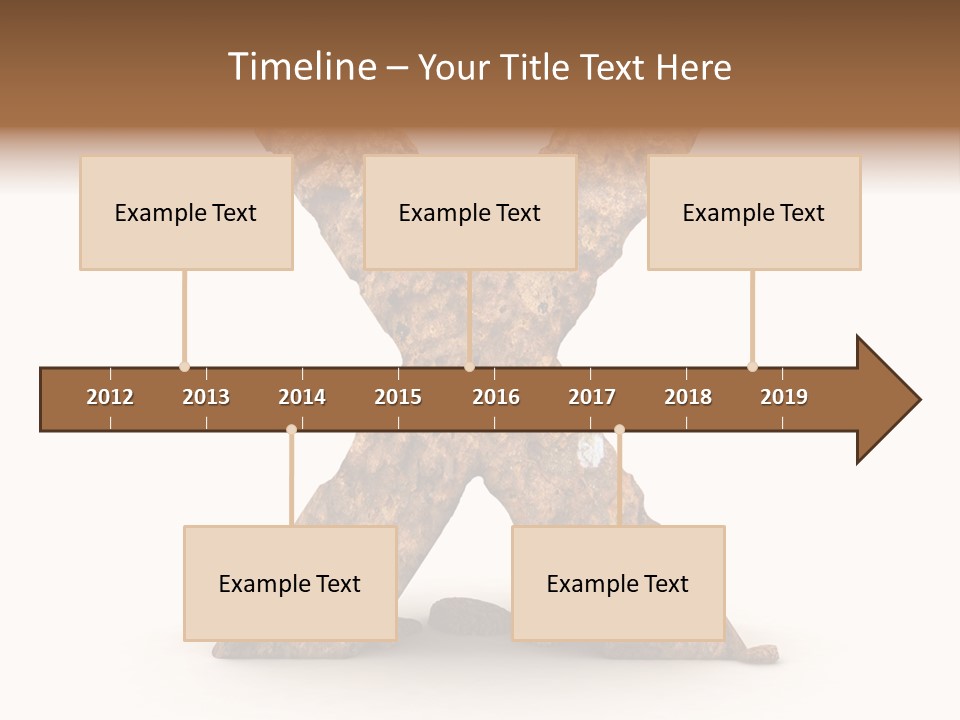 Timeline – Your Title Text Here

Example Text

Example Text

Example Text

2012 2013 2014 2015 2016 2017 2018 2019

Example Text

Example Text